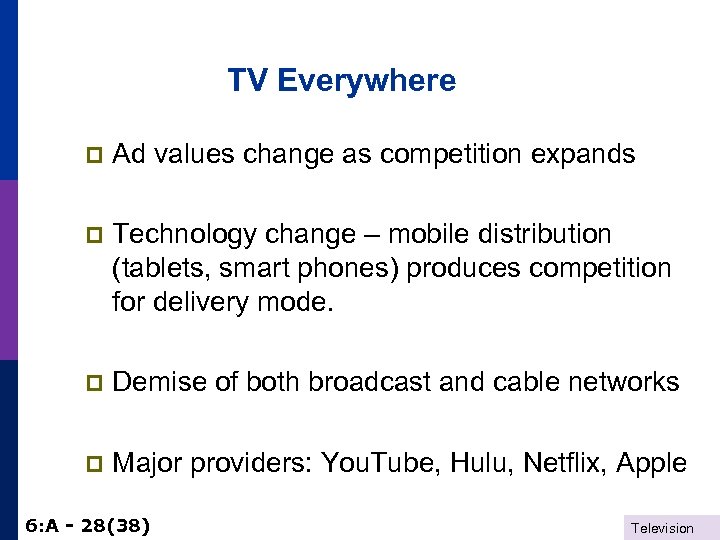 TV Everywhere

Ad values change as competition expands

Technology change – mobile distribution (tablets, smart phones) produces competition for delivery mode.

Demise of both broadcast and cable networks

Major providers: YouTube, Hulu, Netflix, Apple

6:A - 28(38)

Television